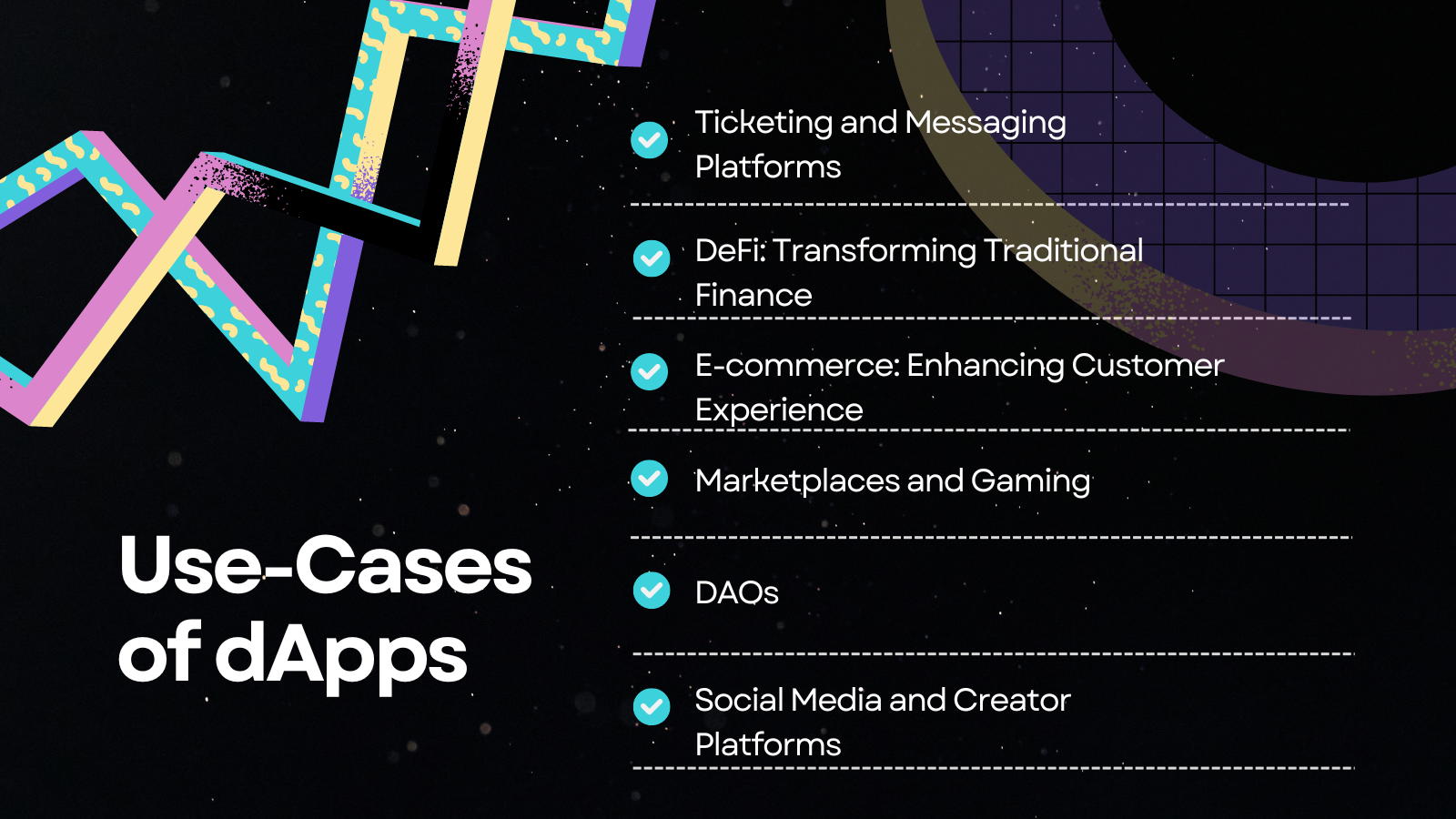 Use-Cases of dApps

Ticketing and Messaging Platforms

DeFi: Transforming Traditional Finance

E-commerce: Enhancing Customer Experience

Marketplaces and Gaming

DAOs

Social Media and Creator Platforms